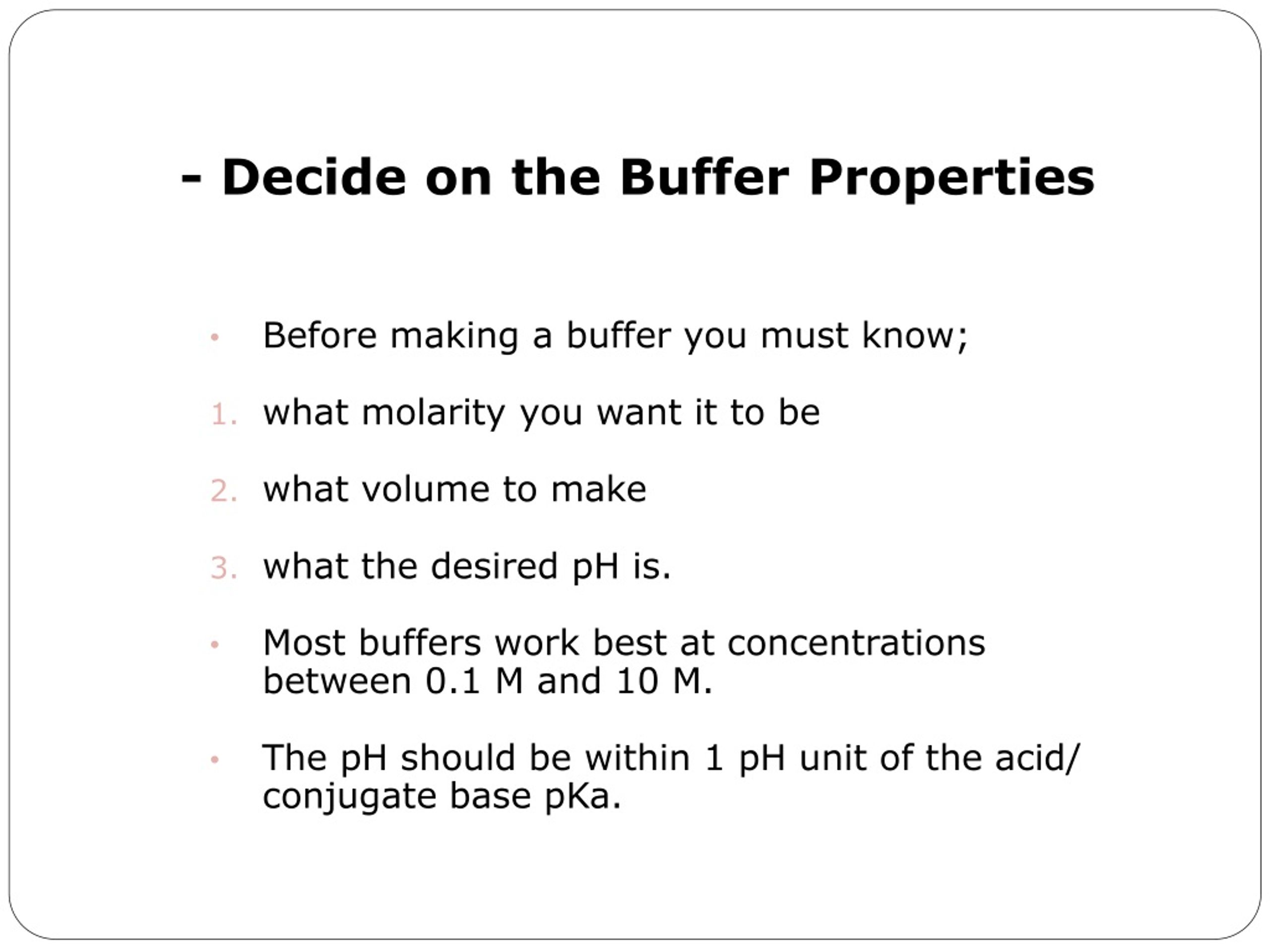 - Decide on the Buffer Properties

• Before making a buffer you must know;

1. what molarity you want it to be

2. what volume to make

3. what the desired pH is.

• Most buffers work best at concentrations between 0.1 M and 10 M.

• The pH should be within 1 pH unit of the acid/ conjugate base pKa.